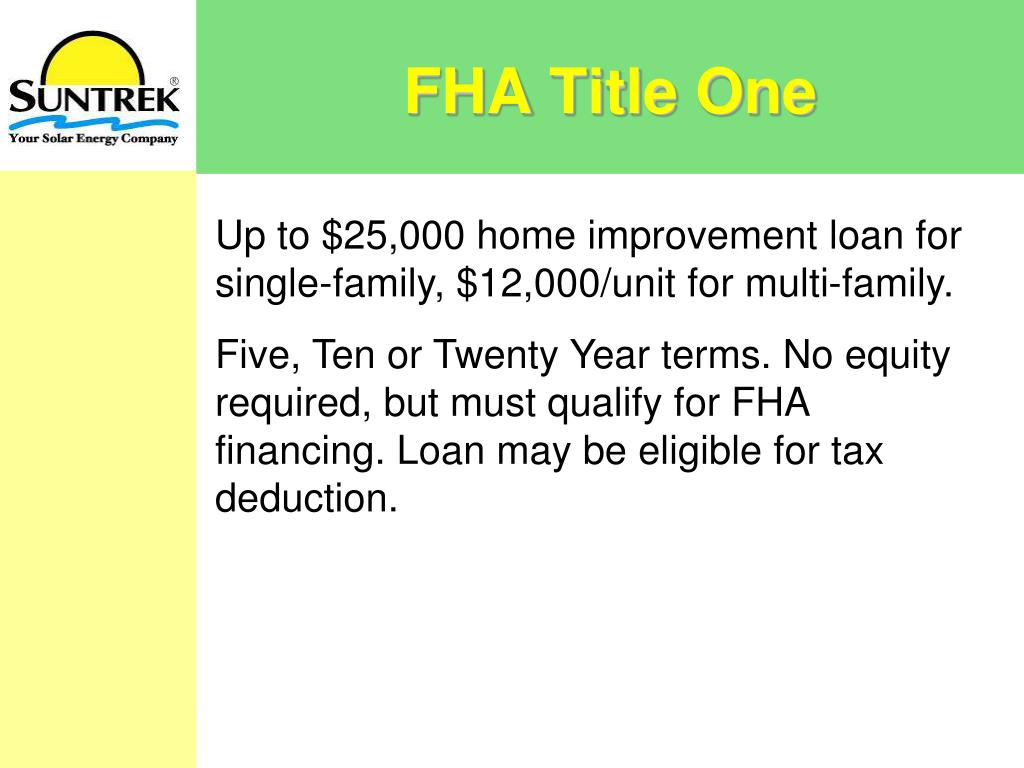 SUNTREK®
Your Solar Energy Company

FHA Title One

Up to \$25,000 home improvement loan for single-family, \$12,000/unit for multi-family.

Five, Ten or Twenty Year terms. No equity required, but must qualify for FHA financing. Loan may be eligible for tax deduction.